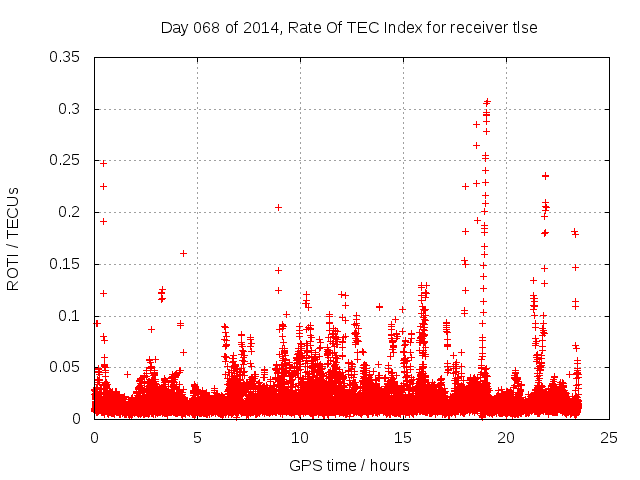 Day 068 of 2014, Rate Of TEC Index for receiver tlse

ROTI / TECUs

0.35
0.3
0.25
0.2
0.15
0.1
0.05
0

0 5 10 15 20 25

GPS time / hours